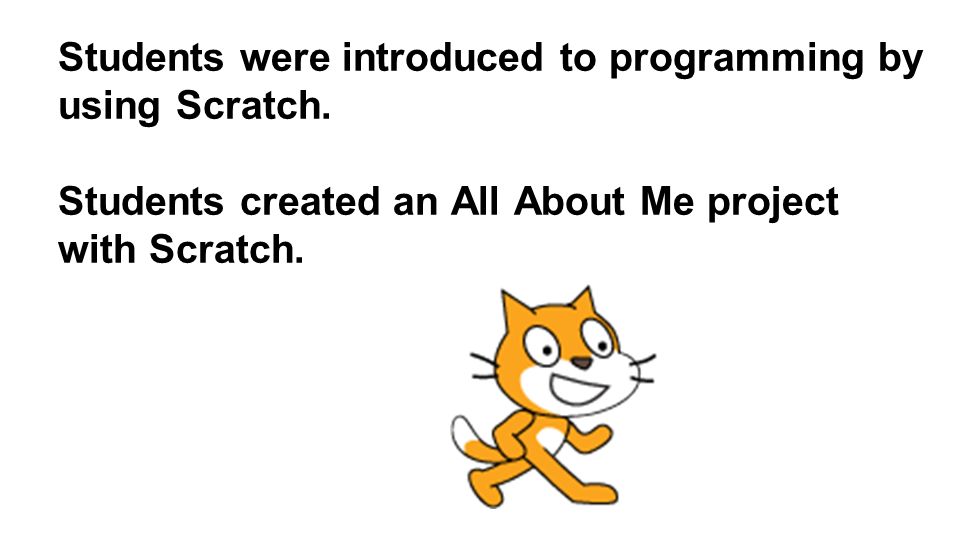 Students were introduced to programming by using Scratch.

Students created an All About Me project with Scratch.